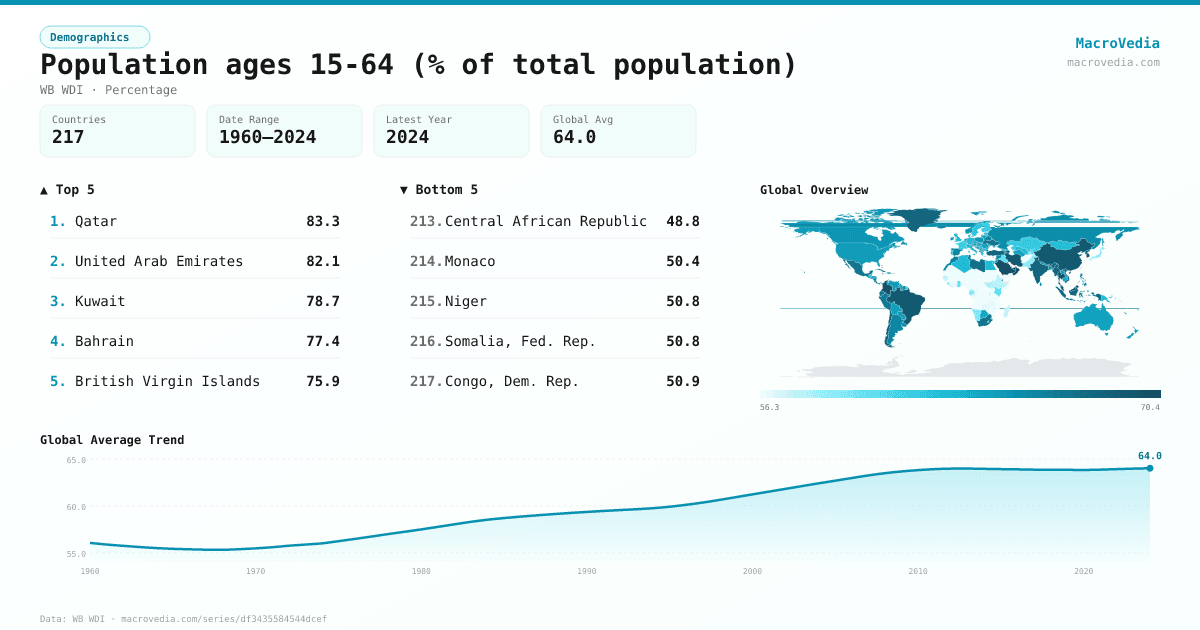 Demographics
Population ages 15-64 (% of total population)
WB WDI · Percentage

MacroVedia
macrovedia.com

Countries
217

Date Range
1960–2024

Latest Year
2024

Global Avg
64.0

▲ Top 5

1. Qatar 83.3
2. United Arab Emirates 82.1
3. Kuwait 78.7
4. Bahrain 77.4
5. British Virgin Islands 75.9

▼ Bottom 5

213. Central African Republic 48.8
214. Monaco 50.4
215. Niger 50.8
216. Somalia, Fed. Rep. 50.8
217. Congo, Dem. Rep. 50.9

Global Overview

56.3
70.4

Global Average Trend

65.0
60.0
55.0
64.0
1960
1970
1980
1990
2000
2010
2020

Data: WB WDI · macrovedia.com/series/df3435584544dcef